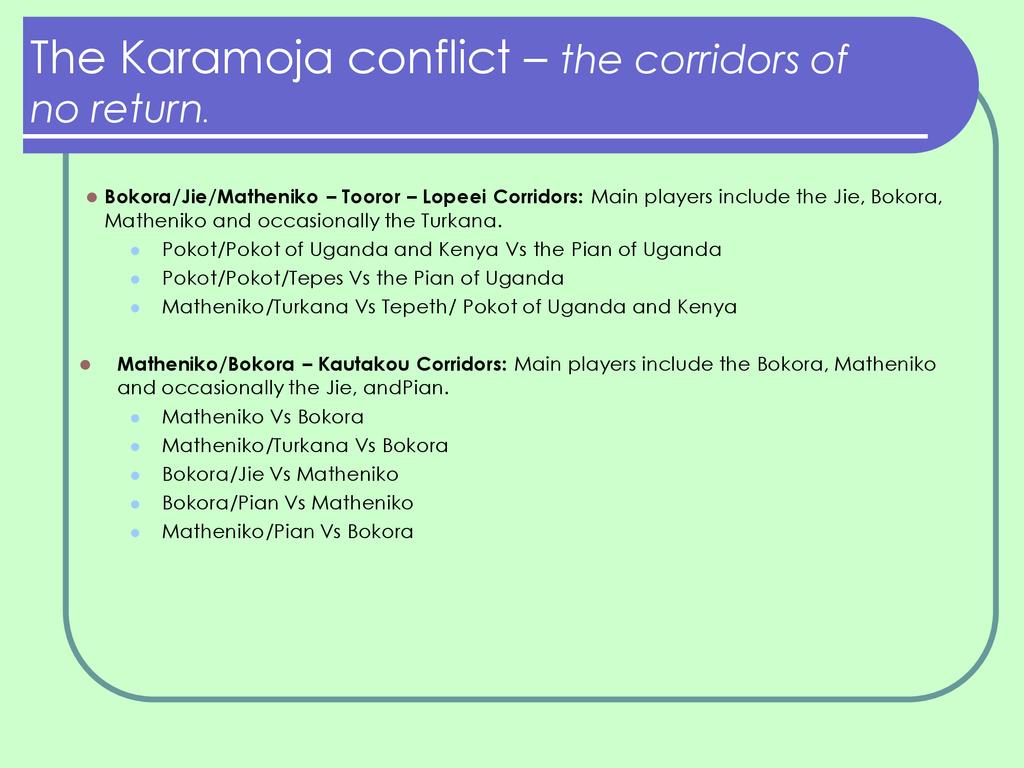 The Karamoja conflict – the corridors of no return.

Bokora/Jie/Matheniko – Tooror – Lopeei Corridors: Main players include the Jie, Bokora, Matheniko and occasionally the Turkana.

Pokot/Pokot of Uganda and Kenya Vs the Pian of Uganda
Pokot/Pokot/Tepes Vs the Pian of Uganda
Matheniko/Turkana Vs Tepeth/ Pokot of Uganda and Kenya

Matheniko/Bokora – Kautakou Corridors: Main players include the Bokora, Matheniko and occasionally the Jie, andPian.

Matheniko Vs Bokora
Matheniko/Turkana Vs Bokora
Bokora/Jie Vs Matheniko
Bokora/Pian Vs Matheniko
Matheniko/Pian Vs Bokora